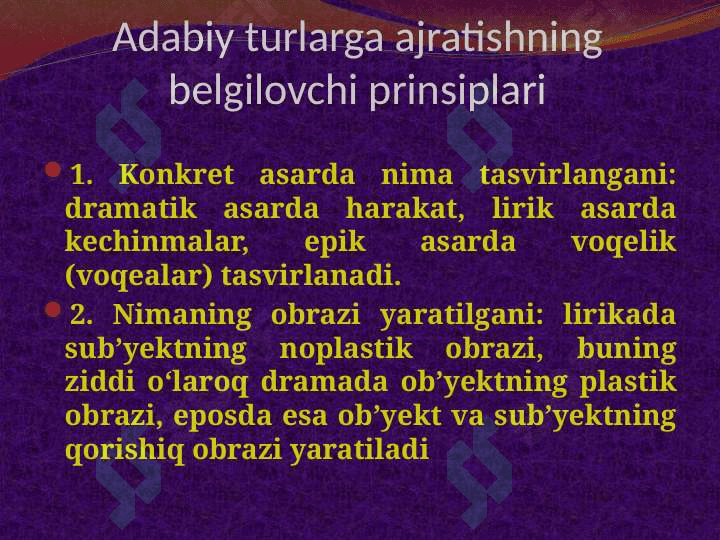 Adabiy turlarga ajratishning belgilovchi prinsiplari

1. Konkret asarda nima tasvirlangani: dramatik asarda harakat, lirik asarda kechinmalar, epik asarda voqelik (voqealar) tasvirlanadi.

2. Nimaning obrazi yaratilgani: lirikada sub’yektning noplastik obrazi, buning ziddi o‘laroq dramada ob’yektning plastik obrazi, eposda esa ob’yekt va sub’yektning qorishiq obrazi yaratiladi